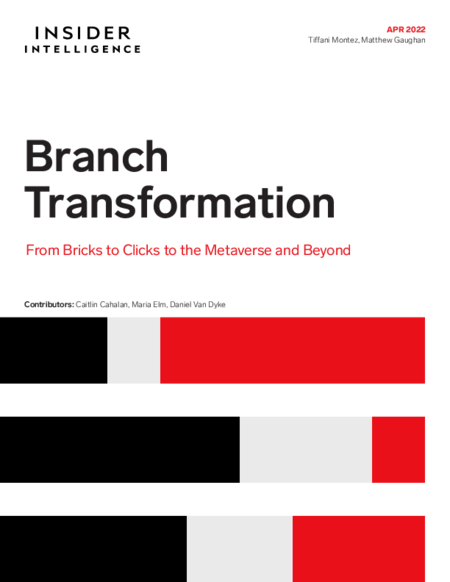 INSIDER
INTELLIGENCE

APR 2022
Tiffani Montez, Matthew Gaughan

Branch Transformation

From Bricks to Clicks to the Metaverse and Beyond

Contributors: Caitlin Cahalan, Maria Elm, Daniel Van Dyke